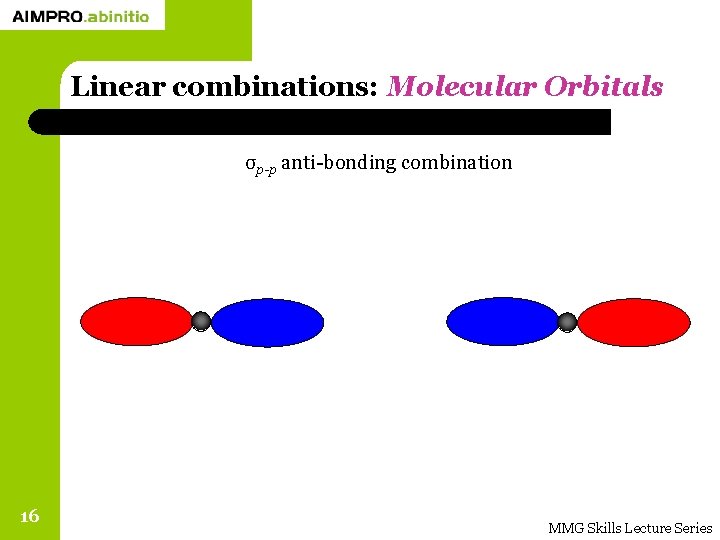 AIMPRO.abinitio

Linear combinations: Molecular Orbitals

$\sigma_{p\text{-}p}$ anti-bonding combination

16

MMG Skills Lecture Series